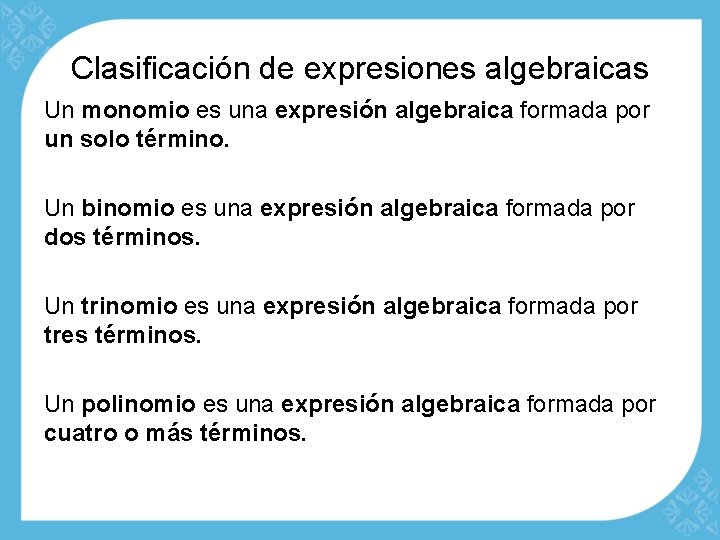 Clasificación de expresiones algebraicas

Un monomio es una expresión algebraica formada por un solo término.

Un binomio es una expresión algebraica formada por dos términos.

Un trinomio es una expresión algebraica formada por tres términos.

Un polinomio es una expresión algebraica formada por cuatro o más términos.